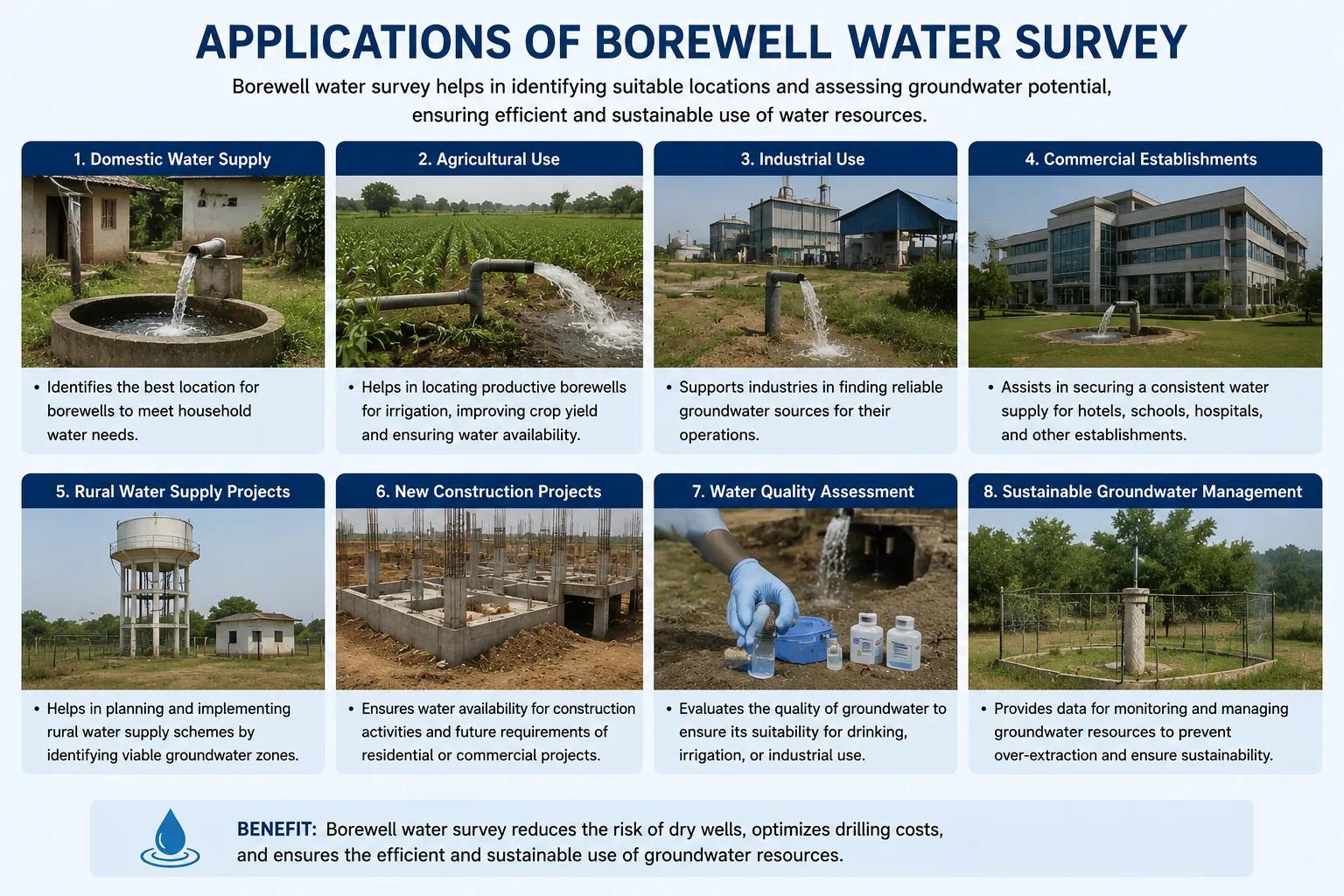 APPLICATIONS OF BOREWELL WATER SURVEY

Borewell water survey helps in identifying suitable locations and assessing groundwater potential, ensuring efficient and sustainable use of water resources.

1. Domestic Water Supply

• Identifies the best location for borewells to meet household water needs.

2. Agricultural Use

• Helps in locating productive borewells for irrigation, improving crop yield and ensuring water availability.

3. Industrial Use

• Supports industries in finding reliable groundwater sources for their operations.

4. Commercial Establishments

• Assists in securing a consistent water supply for hotels, schools, hospitals, and other establishments.

5. Rural Water Supply Projects

• Helps in planning and implementing rural water supply schemes by identifying viable groundwater zones.

6. New Construction Projects

• Ensures water availability for construction activities and future requirements of residential or commercial projects.

7. Water Quality Assessment

• Evaluates the quality of groundwater to ensure its suitability for drinking, irrigation, or industrial use.

8. Sustainable Groundwater Management

• Provides data for monitoring and managing groundwater resources to prevent over-extraction and ensure sustainability.

BENEFIT: Borewell water survey reduces the risk of dry wells, optimizes drilling costs, and ensures the efficient and sustainable use of groundwater resources.